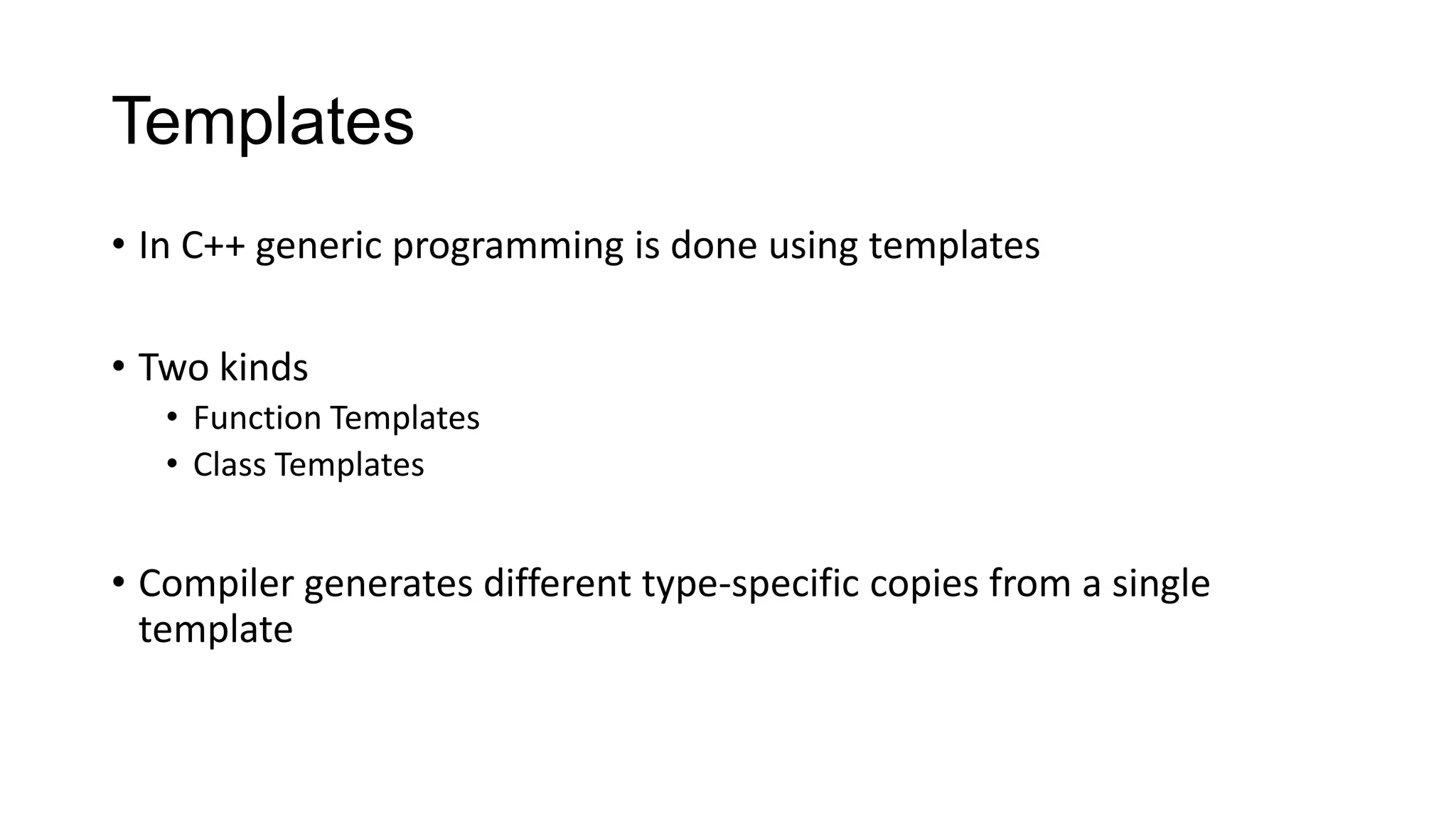 Templates

• In C++ generic programming is done using templates

• Two kinds
  • Function Templates
  • Class Templates

• Compiler generates different type-specific copies from a single template